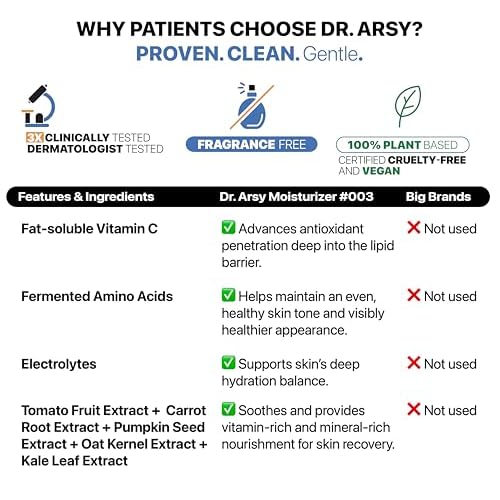 WHY PATIENTS CHOOSE DR. ARSY?
PROVEN. CLEAN. Gentle.

3X CLINICALLY TESTED
DERMATOLOGIST TESTED

FRAGRANCE FREE

100% PLANT BASED
CERTIFIED CRUELTY-FREE AND VEGAN

| Features & Ingredients | Dr. Arsy Moisturizer #003 | Big Brands |
|---|---|---|
| Fat-soluble Vitamin C | ✅ Advances antioxidant penetration deep into the lipid barrier. | ❌ Not used |
| Fermented Amino Acids | ✅ Helps maintain an even, healthy skin tone and visibly healthier appearance. | ❌ Not used |
| Electrolytes | ✅ Supports skin's deep hydration balance. | ❌ Not used |
| Tomato Fruit Extract + Carrot Root Extract + Pumpkin Seed Extract + Oat Kernel Extract + Kale Leaf Extract | ✅ Soothes and provides vitamin-rich and mineral-rich nourishment for skin recovery. | ❌ Not used |